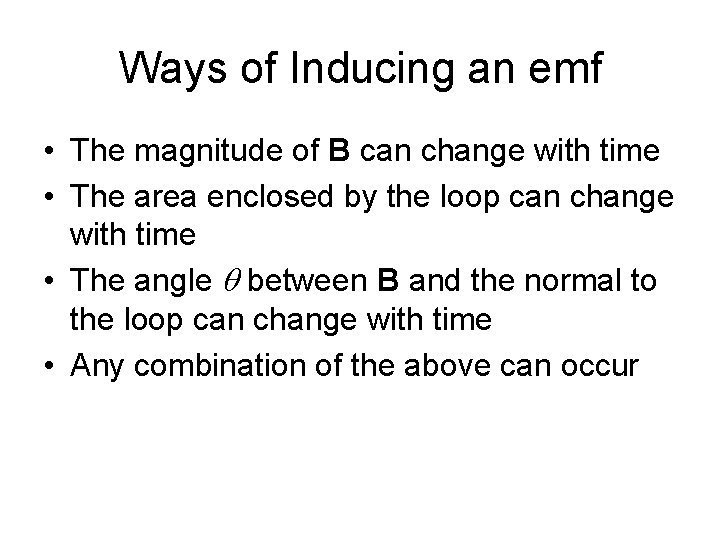 Ways of Inducing an emf

• The magnitude of **B** can change with time
• The area enclosed by the loop can change with time
• The angle $\theta$ between **B** and the normal to the loop can change with time
• Any combination of the above can occur